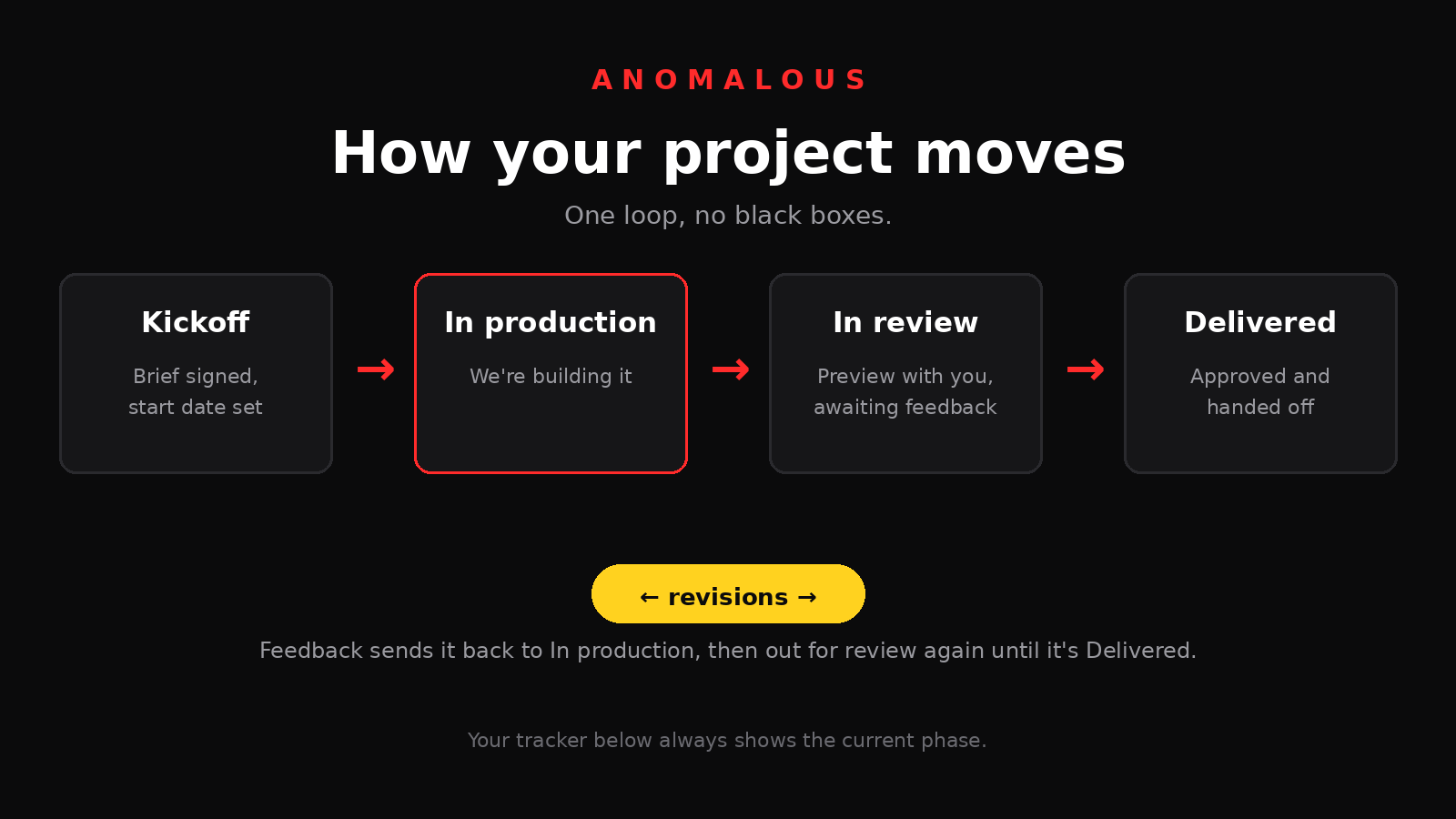 ANOMALOUS

How your project moves

One loop, no black boxes.

Kickoff

Brief signed, start date set

→

In production

We're building it

→

In review

Preview with you, awaiting feedback

→

Delivered

Approved and handed off

← revisions →

Feedback sends it back to In production, then out for review again until it's Delivered.

Your tracker below always shows the current phase.